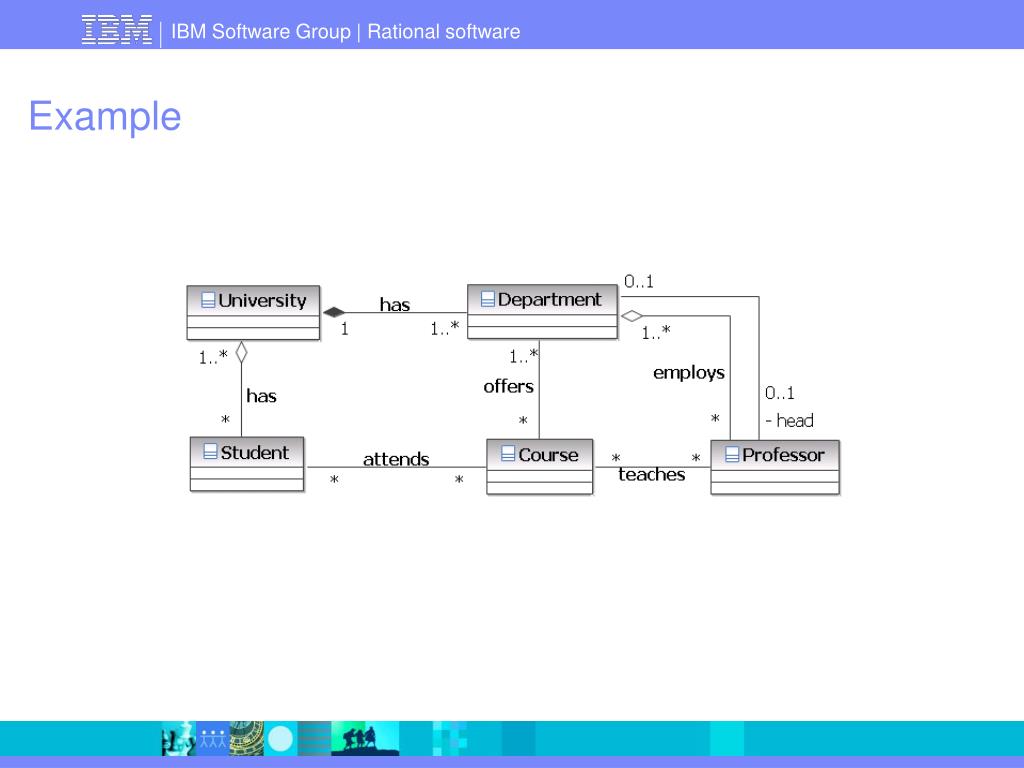 IBM | IBM Software Group | Rational software

Example

University

has

1

1..*

Department

0..1

1..*

1..*

has

*

1..*

offers

*

employs

*

0..1

- head

Student

attends

*

*

Course

*

teaches

*

Professor